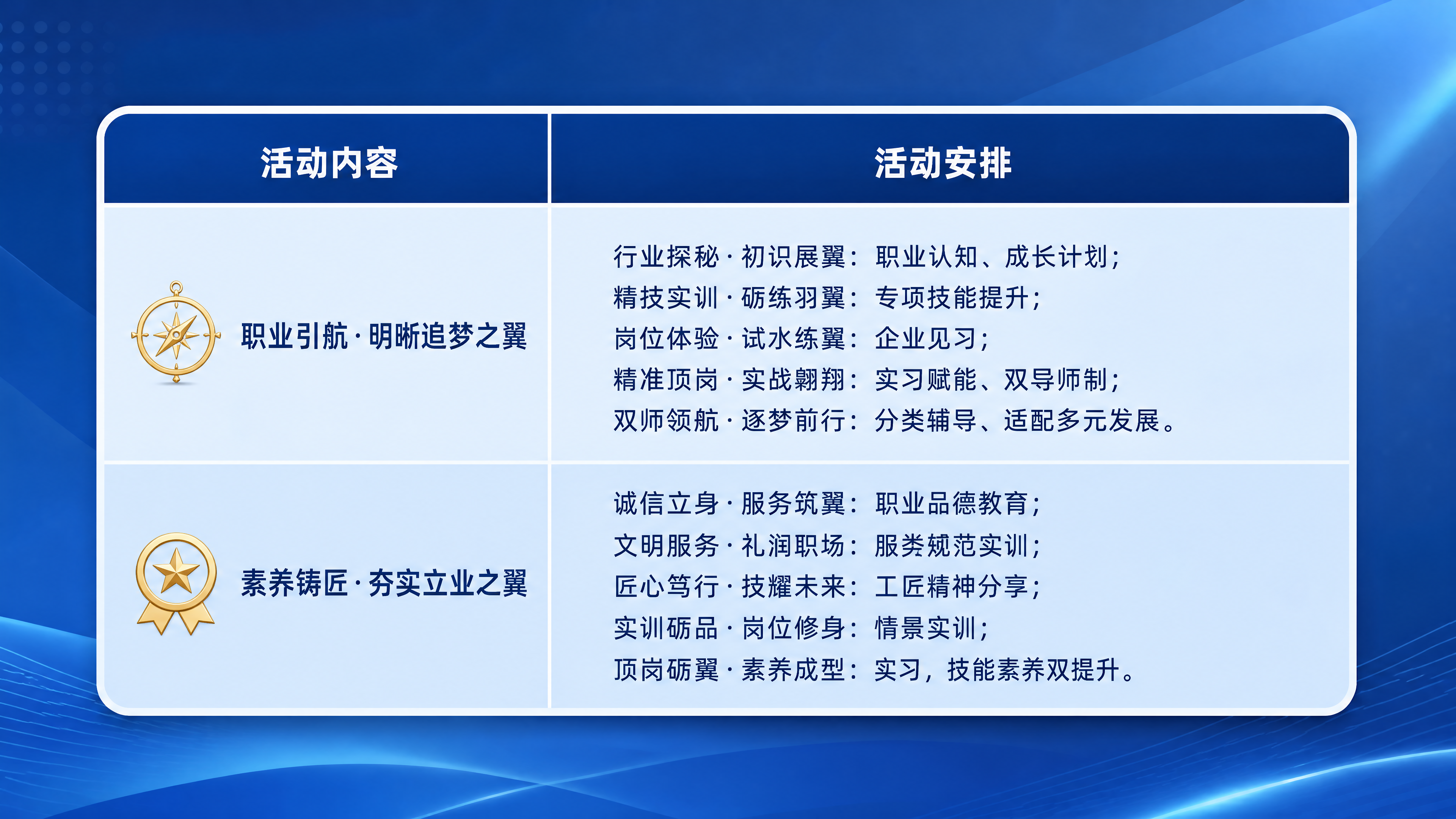 | 活动内容 | 活动安排 |
|---|---|
| 职业引航·明晰追梦之翼 | 行业探秘·初识展翼：职业认知、成长计划；<br>精技实训·砺练羽翼：专项技能提升；<br>岗位体验·试水练翼：企业见习；<br>精准顶岗·实战翱翔：实习赋能、双导师制；<br>双师领航·逐梦前行：分类辅导、适配多元发展。 |
| 素养铸匠·夯实立业之翼 | 诚信立身·服务筑翼：职业品德教育；<br>文明服务·礼润职场：服类规范实训；<br>匠心笃行·技耀未来：工匠精神分享；<br>实训砺品·岗位修身：情景实训；<br>顶岗砺翼·素养成型：实习，技能素养双提升。 |